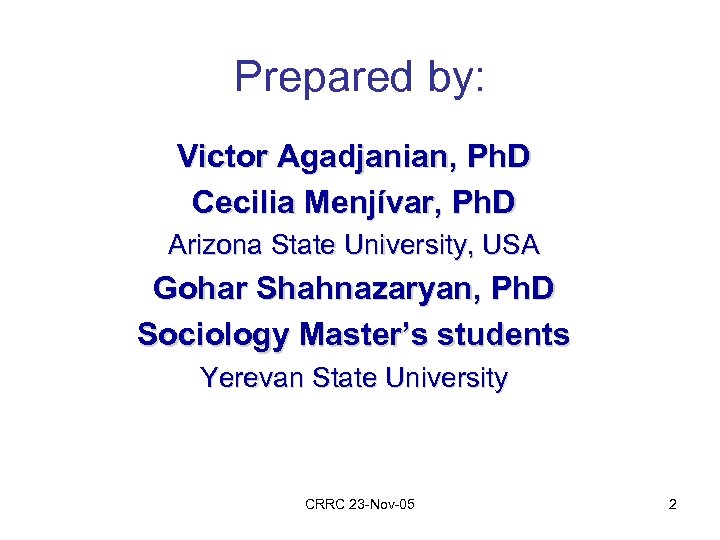 Prepared by:

Victor Agadjanian, PhD
Cecilia Menjívar, PhD
Arizona State University, USA
Gohar Shahnazaryan, PhD
Sociology Master's students
Yerevan State University

CRRC 23-Nov-05

2